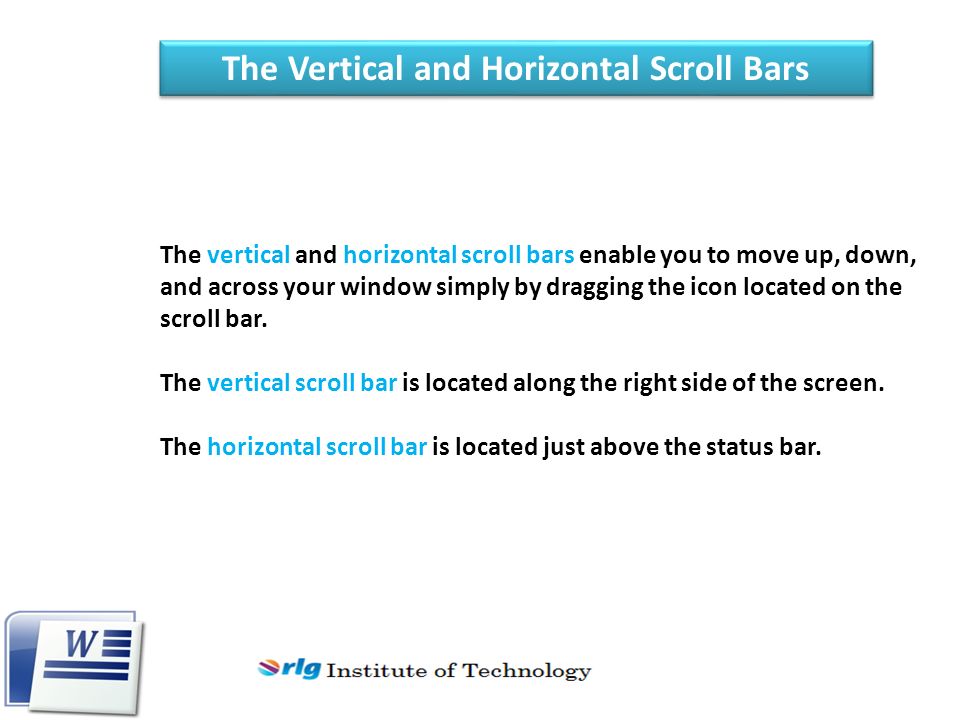 The Vertical and Horizontal Scroll Bars

The vertical and horizontal scroll bars enable you to move up, down, and across your window simply by dragging the icon located on the scroll bar.

The vertical scroll bar is located along the right side of the screen.

The horizontal scroll bar is located just above the status bar.

W

rlg Institute of Technology